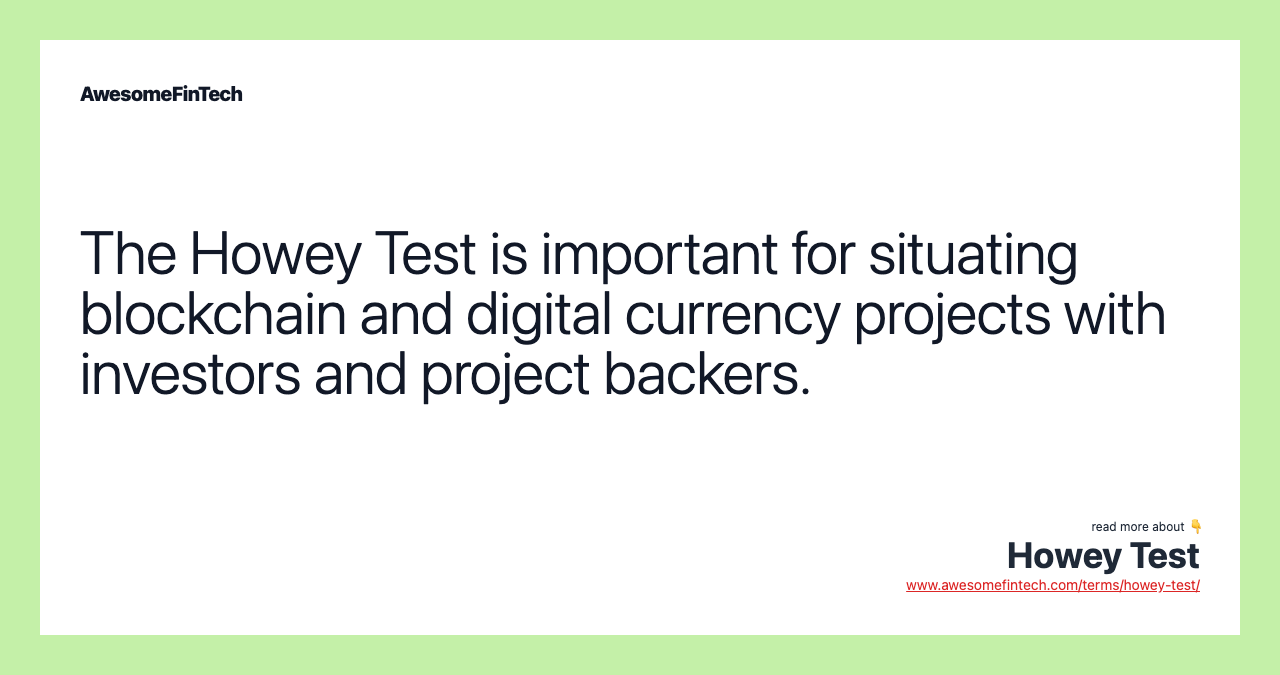 AwesomeFinTech

The Howey Test is important for situating blockchain and digital currency projects with investors and project backers.

read more about 👇
Howey Test
www.awesomefintech.com/terms/howey-test/